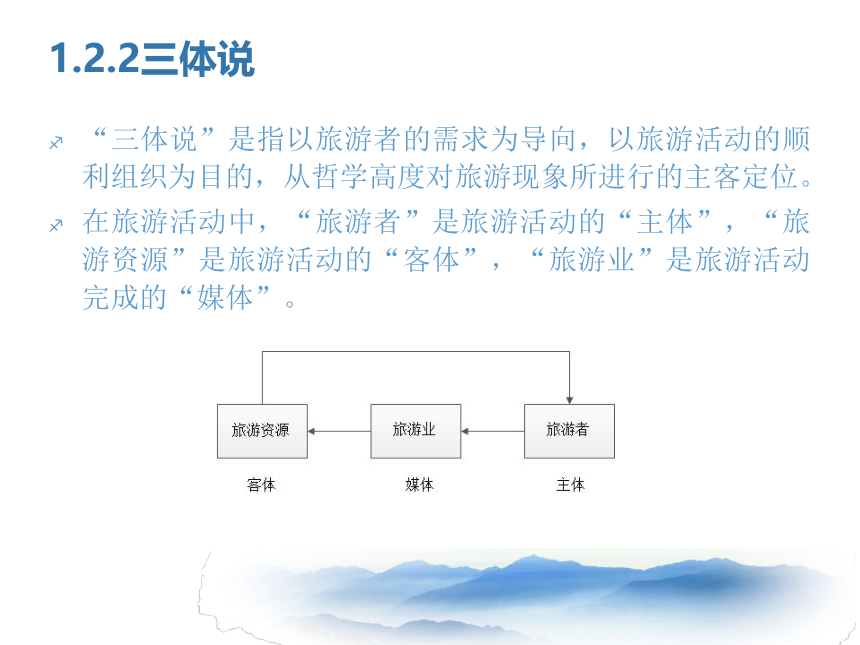 1.2.2三体说

“三体说”是指以旅游者的需求为导向，以旅游活动的顺利组织为目的，从哲学高度对旅游现象所进行的主客定位。

在旅游活动中，“旅游者”是旅游活动的“主体”，“旅游资源”是旅游活动的“客体”，“旅游业”是旅游活动完成的“媒体”。

旅游资源
旅游业
旅游者
客体
媒体
主体